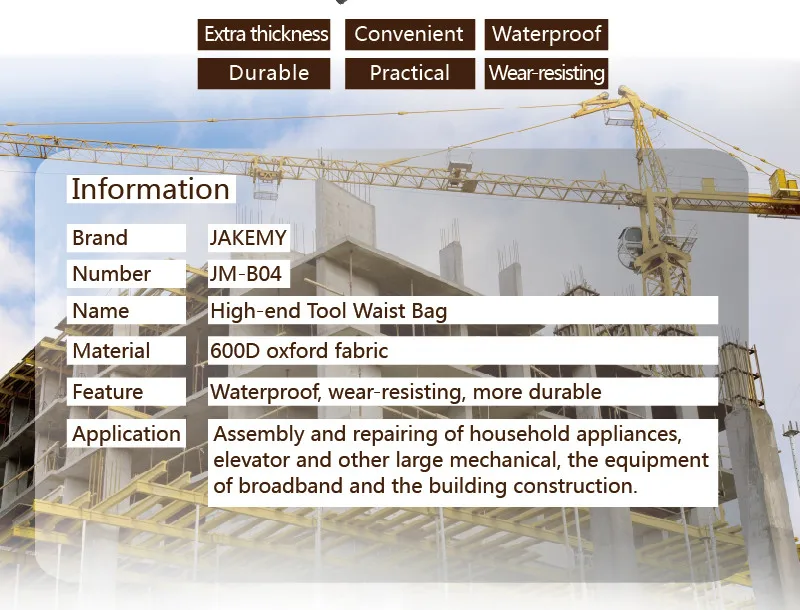 Extra thickness Convenient Waterproof
Durable Practical Wear-resisting

Information

| Brand | JAKEMY |
|---|---|
| Number | JM-B04 |
| Name | High-end Tool Waist Bag |
| Material | 600D oxford fabric |
| Feature | Waterproof, wear-resisting, more durable |
| Application | Assembly and repairing of household appliances, elevator and other large mechanical, the equipment of broadband and the building construction. |